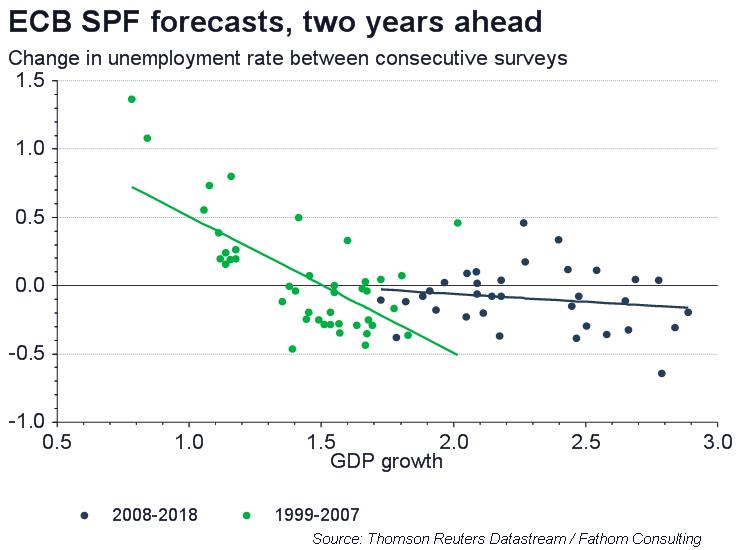 ECB SPF forecasts, two years ahead

Change in unemployment rate between consecutive surveys

1.5
1.0
0.5
0.0
-0.5
-1.0

0.5
1.0
1.5
2.0
2.5
3.0

GDP growth

2008-2018
1999-2007

Source: Thomson Reuters Datastream / Fathom Consulting